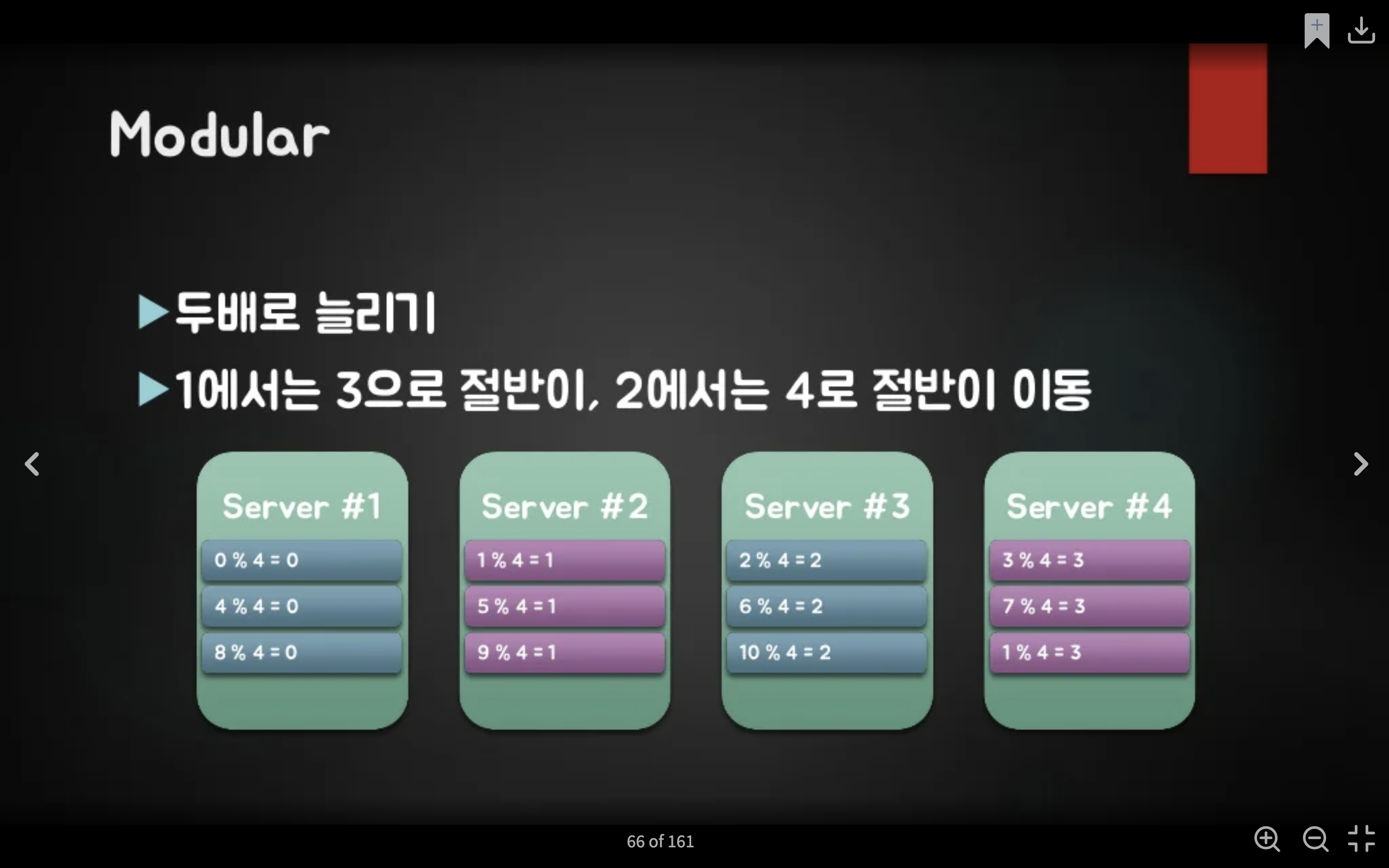 Modular

▶두배로 늘리기

▶1에서는 3으로 절반이, 2에서는 4로 절반이 이동

Server #1
0 % 4 = 0
4 % 4 = 0
8 % 4 = 0

Server #2
1 % 4 = 1
5 % 4 = 1
9 % 4 = 1

Server #3
2 % 4 = 2
6 % 4 = 2
10 % 4 = 2

Server #4
3 % 4 = 3
7 % 4 = 3
1 % 4 = 3

66 of 161